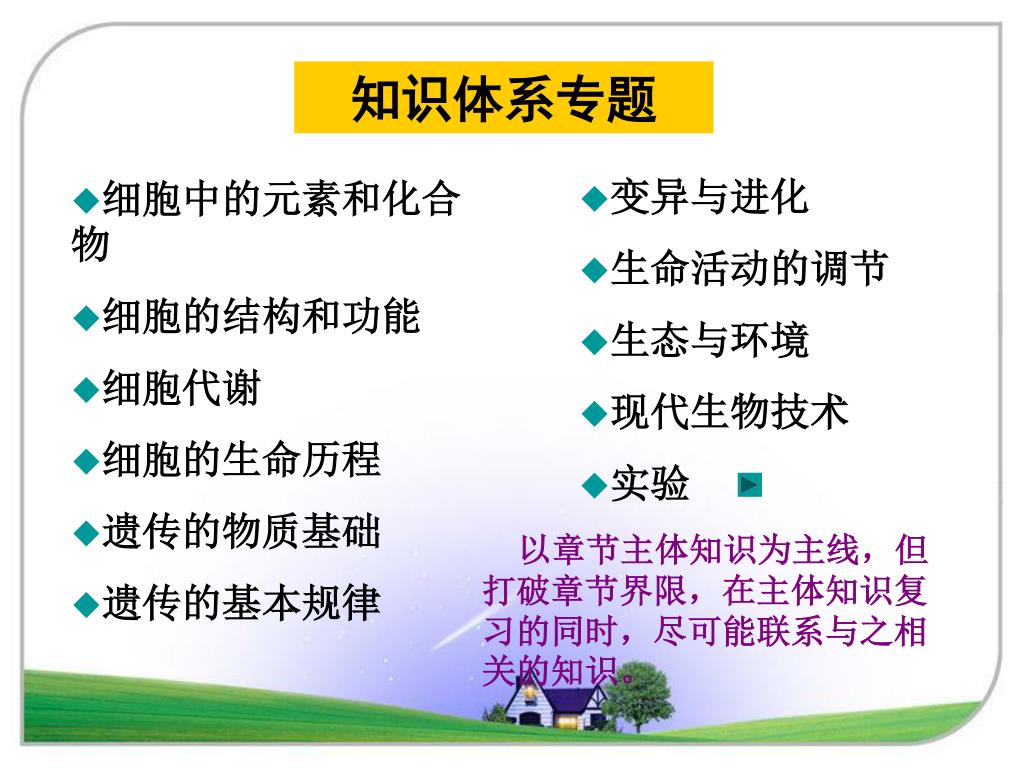 知识体系专题

◆细胞中的元素和化合物

◆细胞的结构和功能

◆细胞代谢

◆细胞的生命历程

◆遗传的物质基础

◆遗传的基本规律

◆变异与进化

◆生命活动的调节

◆生态与环境

◆现代生物技术

◆实验

以章节主体知识为主线，但打破章节界限，在主体知识复习的同时，尽可能联系与之相关的知识。